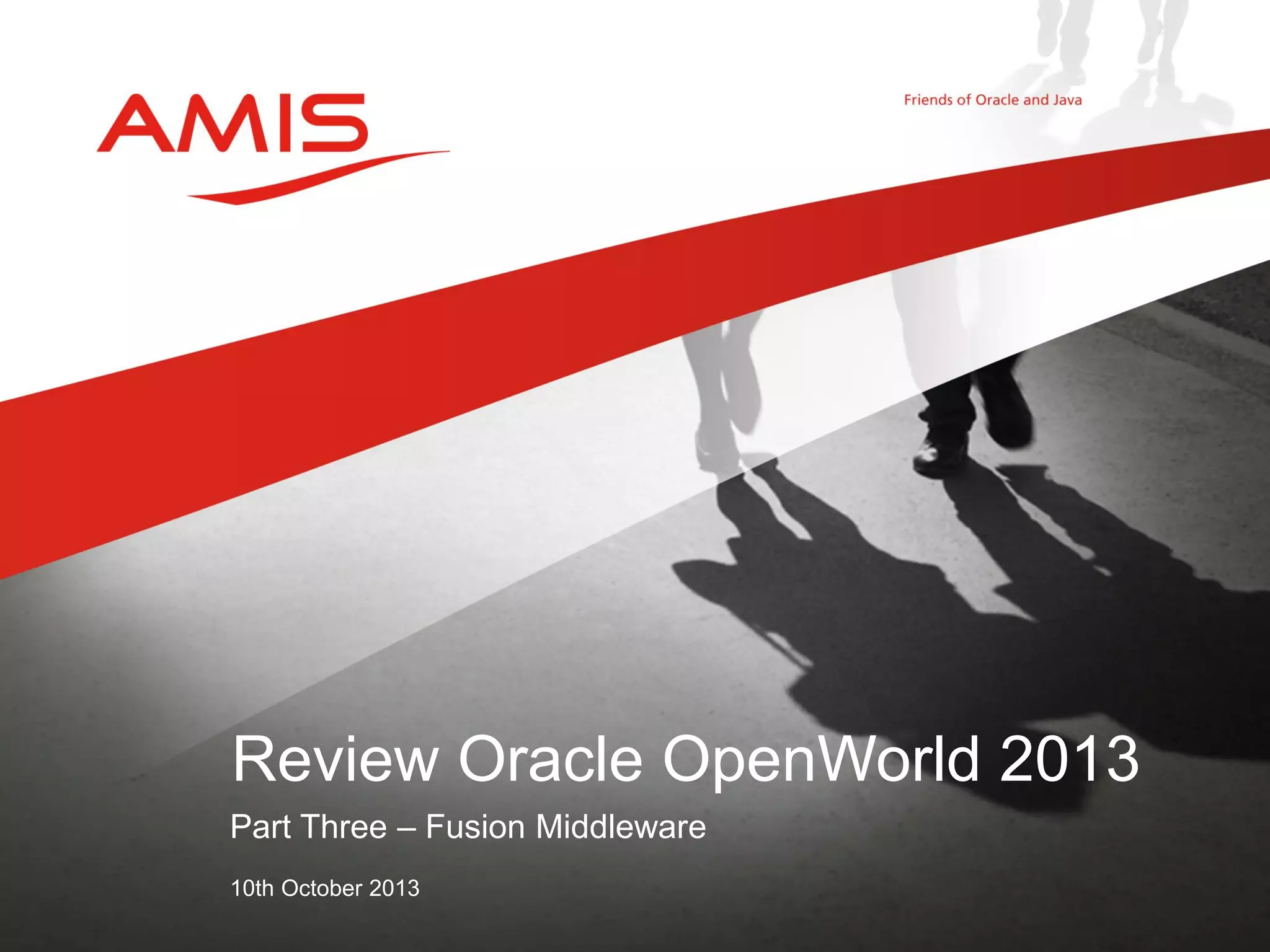 AMIS

Friends of Oracle and Java

Review Oracle OpenWorld 2013

Part Three – Fusion Middleware

10th October 2013